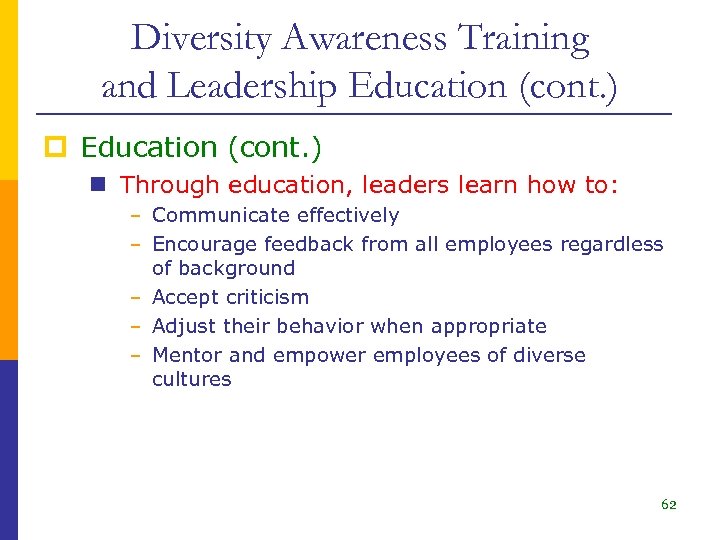 Diversity Awareness Training and Leadership Education (cont.)

Education (cont.)

Through education, leaders learn how to:

– Communicate effectively
– Encourage feedback from all employees regardless of background
– Accept criticism
– Adjust their behavior when appropriate
– Mentor and empower employees of diverse cultures

62